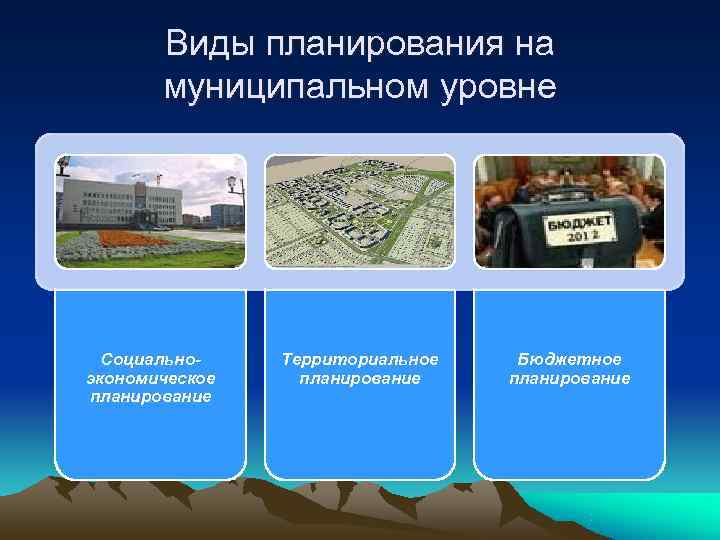 Виды планирования на муниципальном уровне

БЮДЖЕТ 2012

Социально-экономическое планирование

Территориальное планирование

Бюджетное планирование